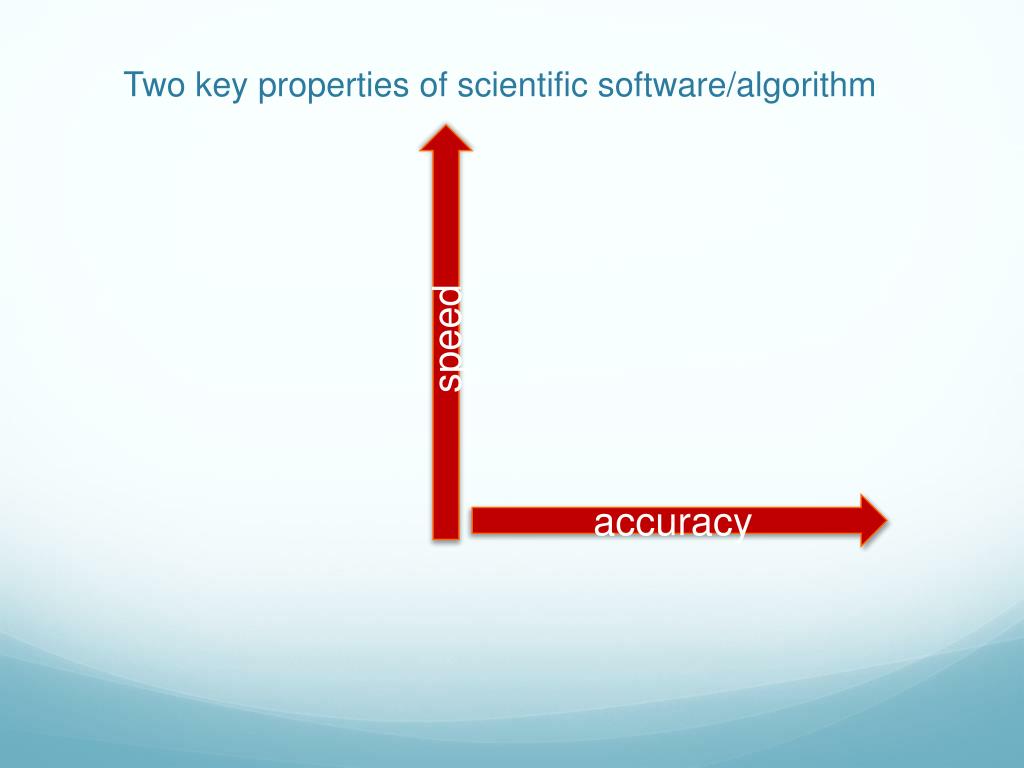 Two key properties of scientific software/algorithm

speed

accuracy